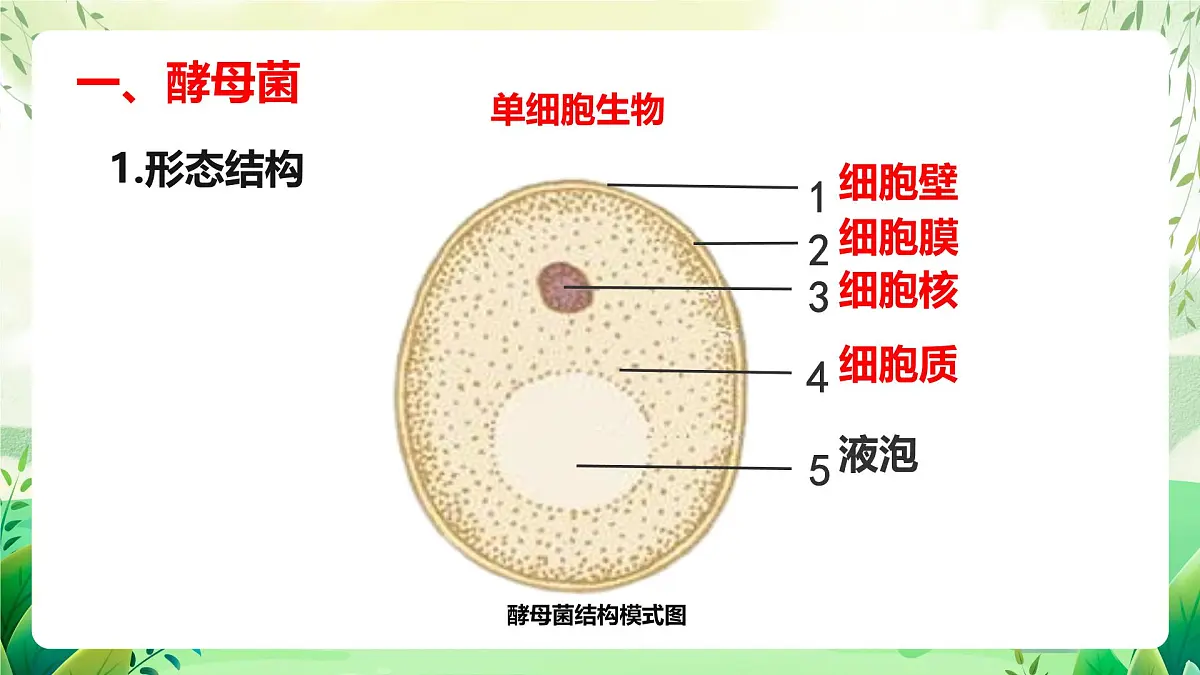 一、酵母菌

单细胞生物

1.形态结构

1 细胞壁
2 细胞膜
3 细胞核
4 细胞质
5 液泡

酵母菌结构模式图